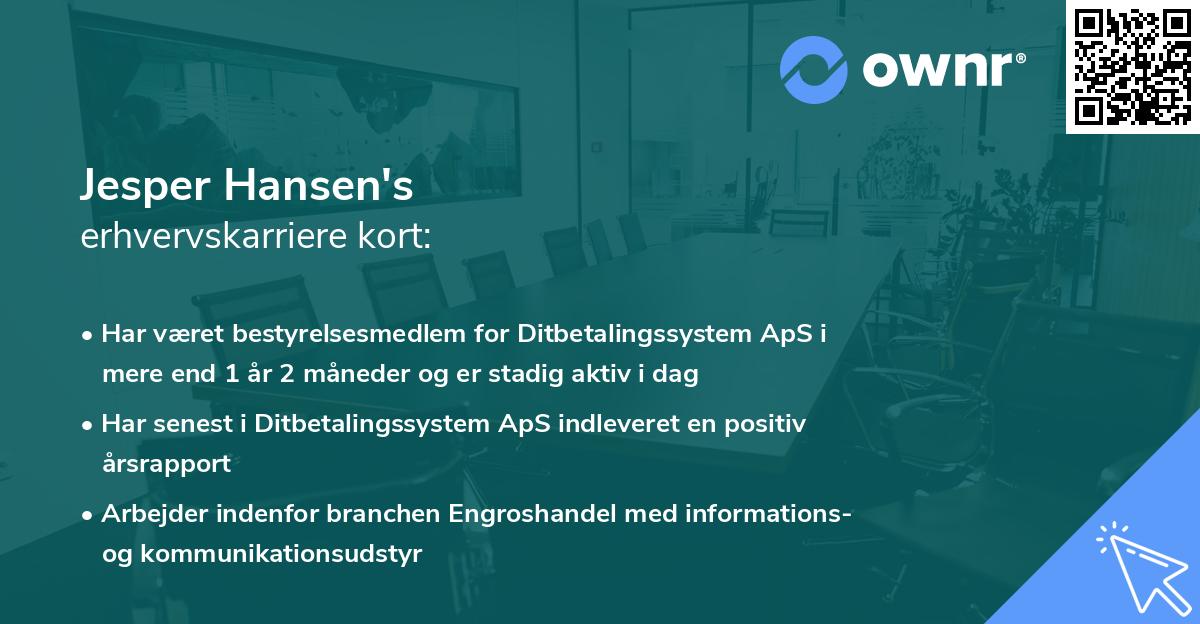 ownr®

Jesper Hansen's
erhvervskarriere kort:

• Har været bestyrelsesmedlem for Ditbetalingssystem ApS i mere end 1 år 2 måneder og er stadig aktiv i dag

• Har senest i Ditbetalingssystem ApS indleveret en positiv årsrapport

• Arbejder indenfor branchen Engroshandel med informations- og kommunikationsudstyr